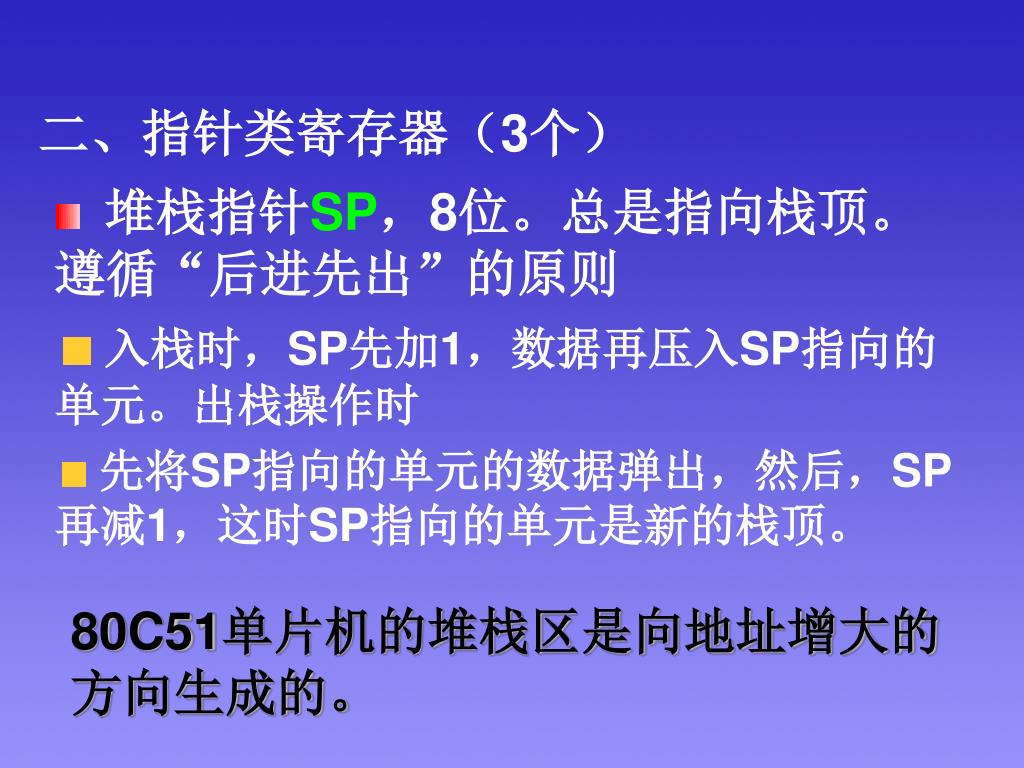 二、指针类寄存器（3个）

堆栈指针SP，8位。总是指向栈顶。遵循“后进先出”的原则

入栈时，SP先加1，数据再压入SP指向的单元。出栈操作时

先将SP指向的单元的数据弹出，然后，SP再减1，这时SP指向的单元是新的栈顶。

80C51单片机的堆栈区是向地址增大的方向生成的。